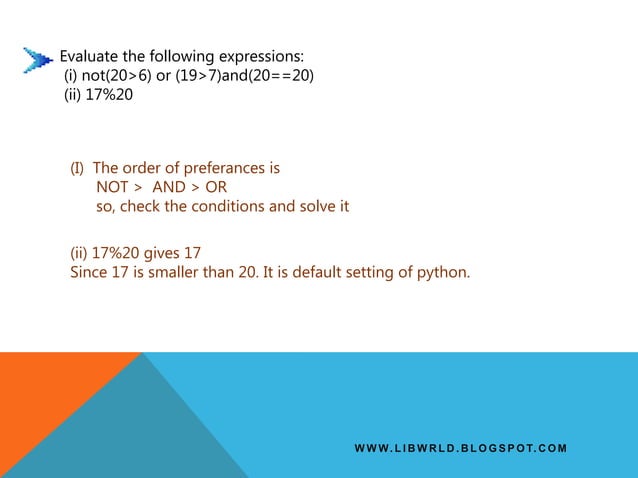 Evaluate the following expressions:
(i) not(20>6) or (19>7)and(20==20)
(ii) 17%20

(I) The order of preferances is
NOT > AND > OR
so, check the conditions and solve it

(ii) 17%20 gives 17
Since 17 is smaller than 20. It is default setting of python.

WWW.LIBWRLD.BLOGSPOT.COM